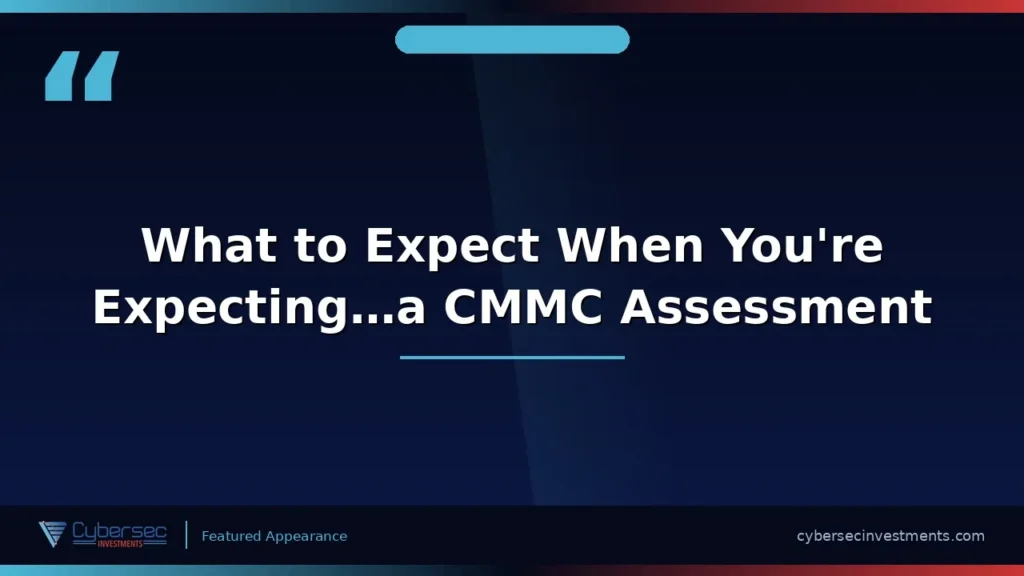 “

What to Expect When You're Expecting…a CMMC Assessment

Cybersec INVESTMENTS

Featured Appearance

cybersecinvestments.com